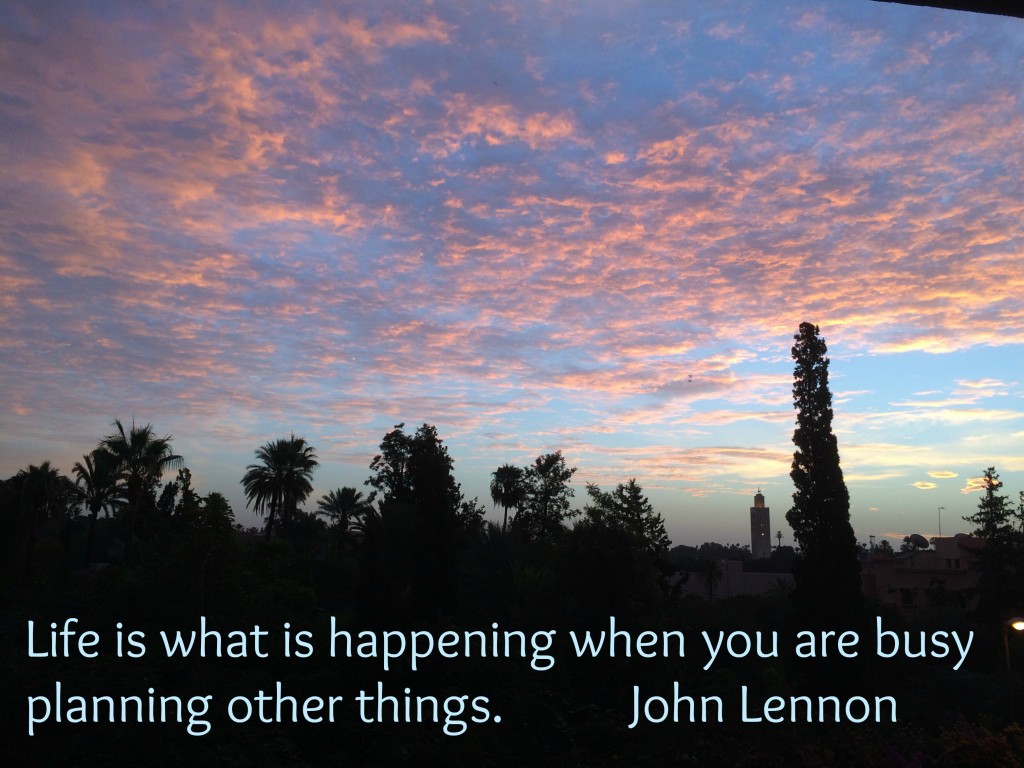 Life is what is happening when you are busy planning other things. John Lennon